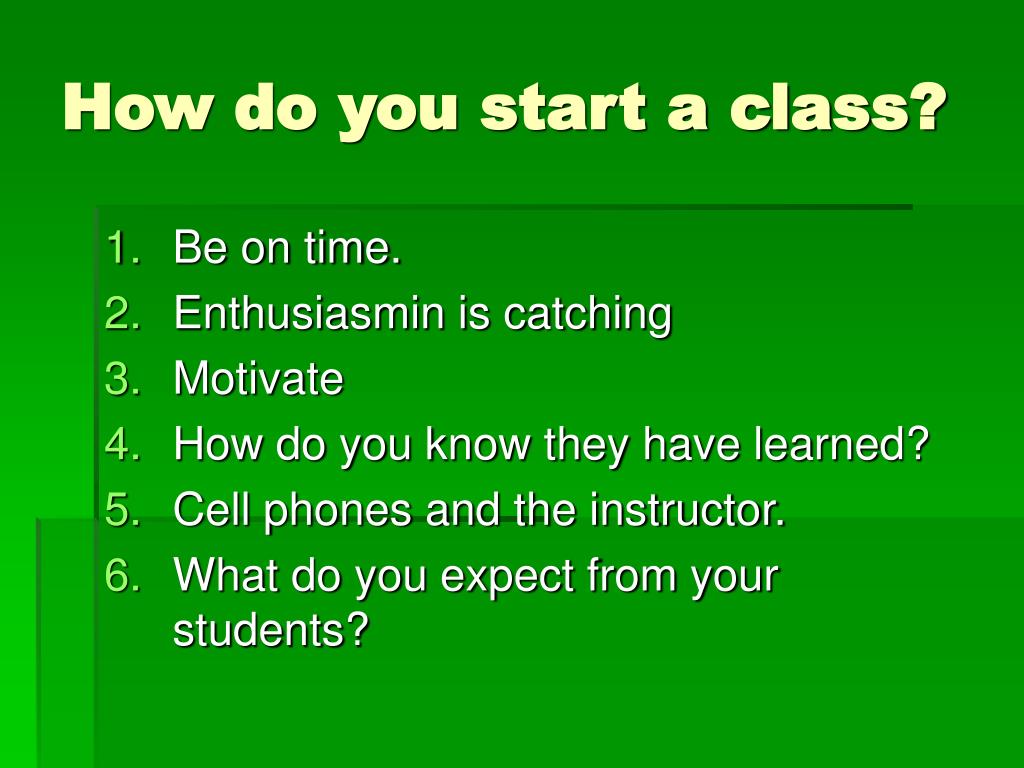 How do you start a class?

1. Be on time.
2. Enthusiasmin is catching
3. Motivate
4. How do you know they have learned?
5. Cell phones and the instructor.
6. What do you expect from your students?